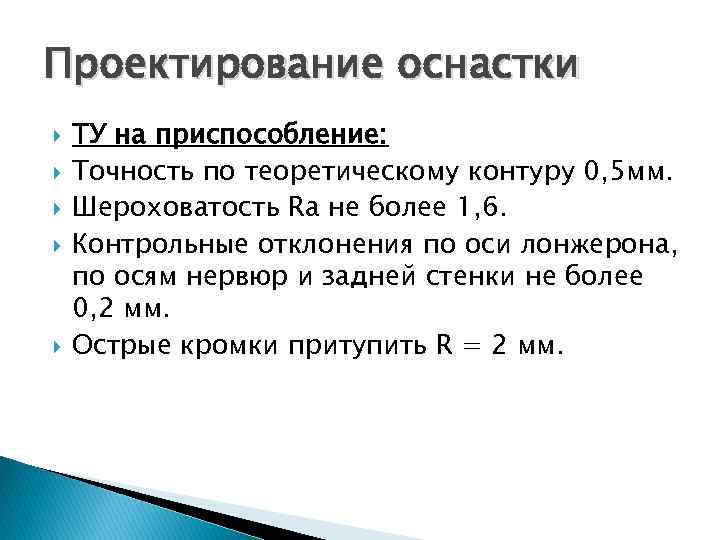 Проектирование оснастки

ТУ на приспособление:

Точность по теоретическому контуру 0,5мм.

Шероховатость Ra не более 1,6.

Контрольные отклонения по оси лонжерона, по осям нервюр и задней стенки не более 0,2 мм.

Острые кромки притупить R = 2 мм.